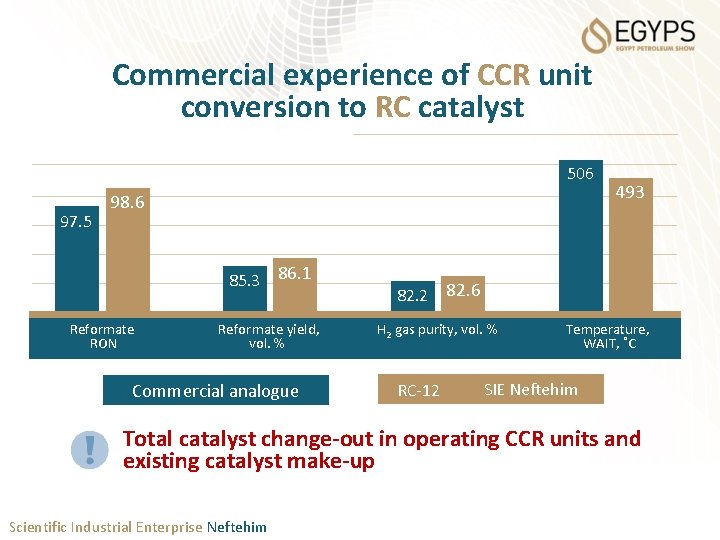 EGYPS
EGYPT PETROLEUM SHOW

Commercial experience of CCR unit conversion to RC catalyst

97.5
98.6
85.3
86.1
82.2
82.6
506
493

Reformate RON
Reformate yield, vol. %
$H_2$ gas purity, vol. %
Temperature, WAIT, °C

Commercial analogue
RC-12 SIE Neftehim

!
Total catalyst change-out in operating CCR units and existing catalyst make-up

Scientific Industrial Enterprise Neftehim